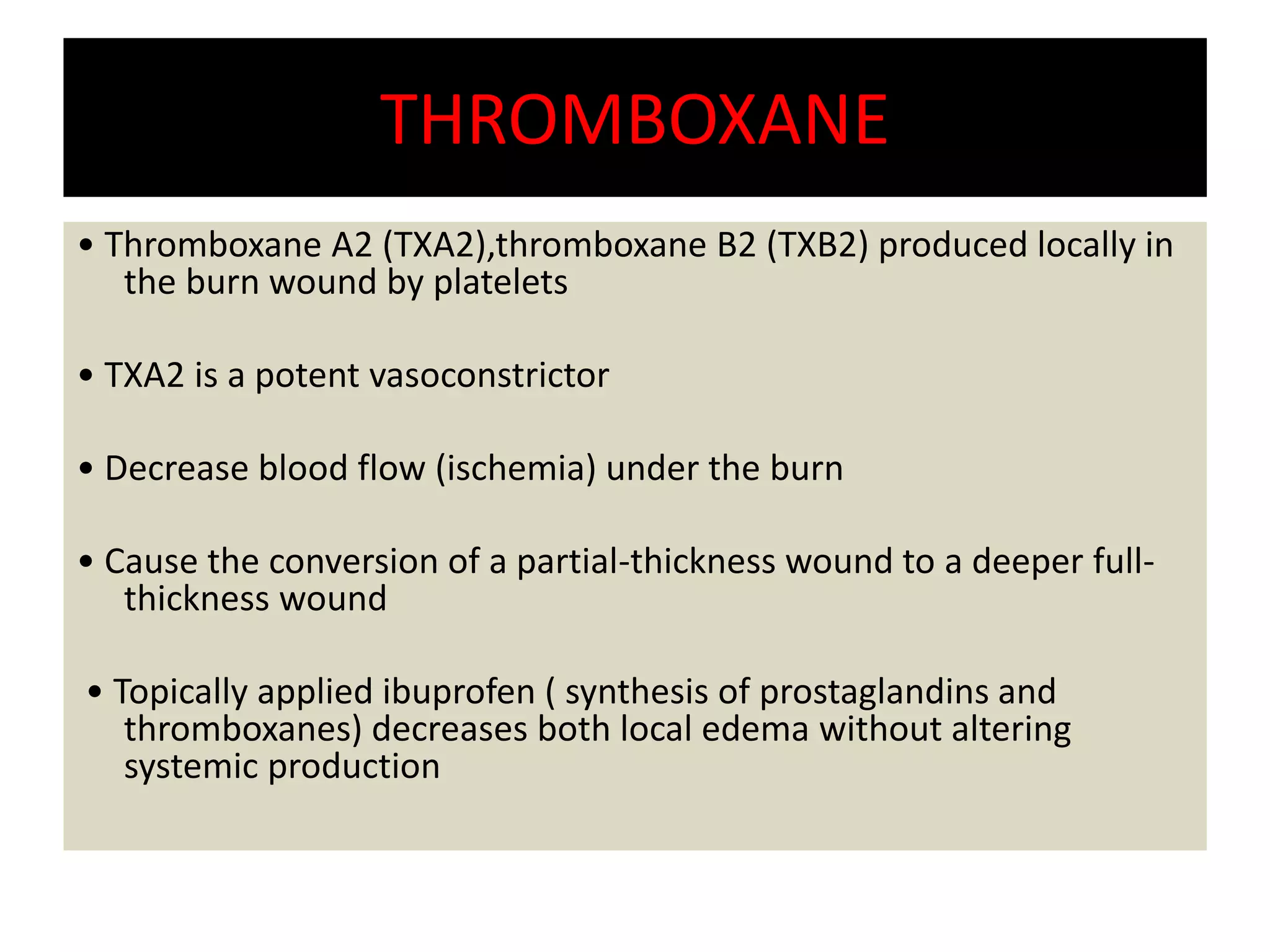 THROMBOXANE

• Thromboxane A2 (TXA2),thromboxane B2 (TXB2) produced locally in the burn wound by platelets

• TXA2 is a potent vasoconstrictor

• Decrease blood flow (ischemia) under the burn

• Cause the conversion of a partial-thickness wound to a deeper full-thickness wound

• Topically applied ibuprofen ( synthesis of prostaglandins and thromboxanes) decreases both local edema without altering systemic production